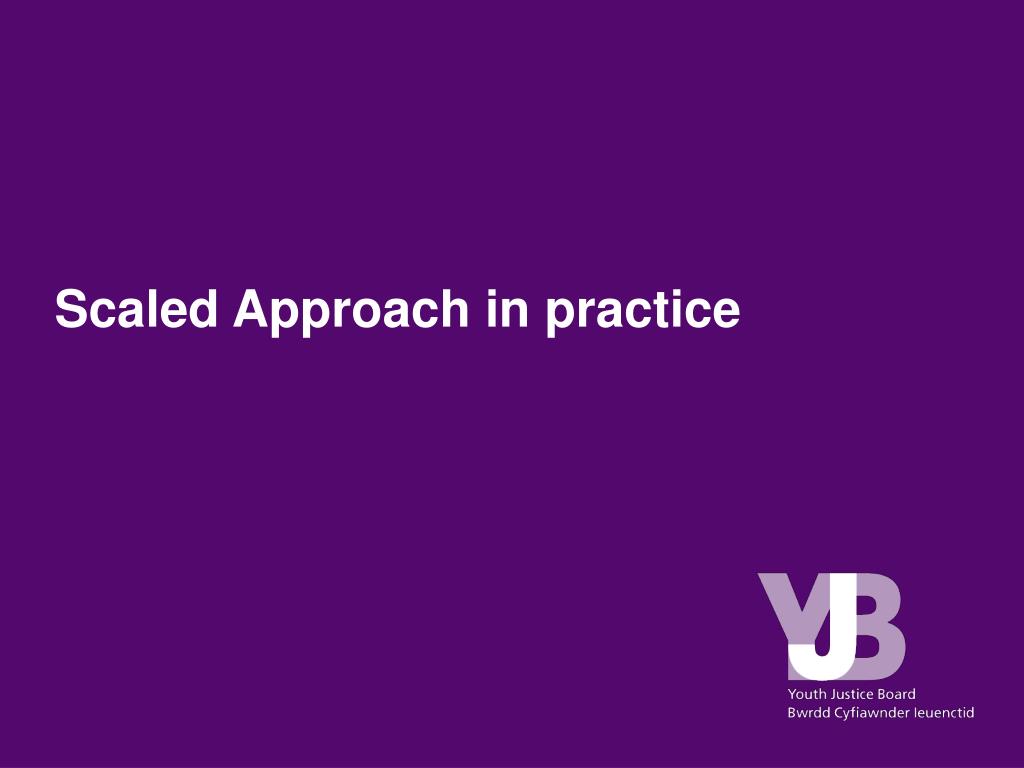 Scaled Approach in practice

YJB

Youth Justice Board
Bwrdd Cyfiawnder Ieuenctid